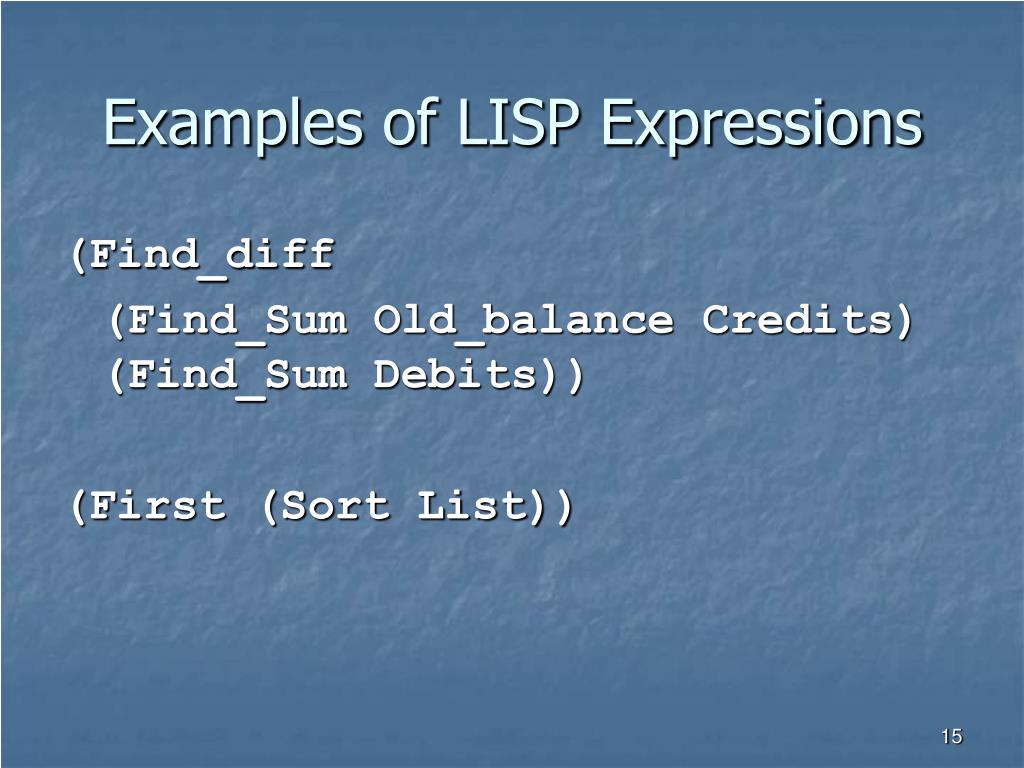 Examples of LISP Expressions

(Find_diff
(Find_Sum Old_balance Credits)
(Find_Sum Debits))

(First (Sort List))

15